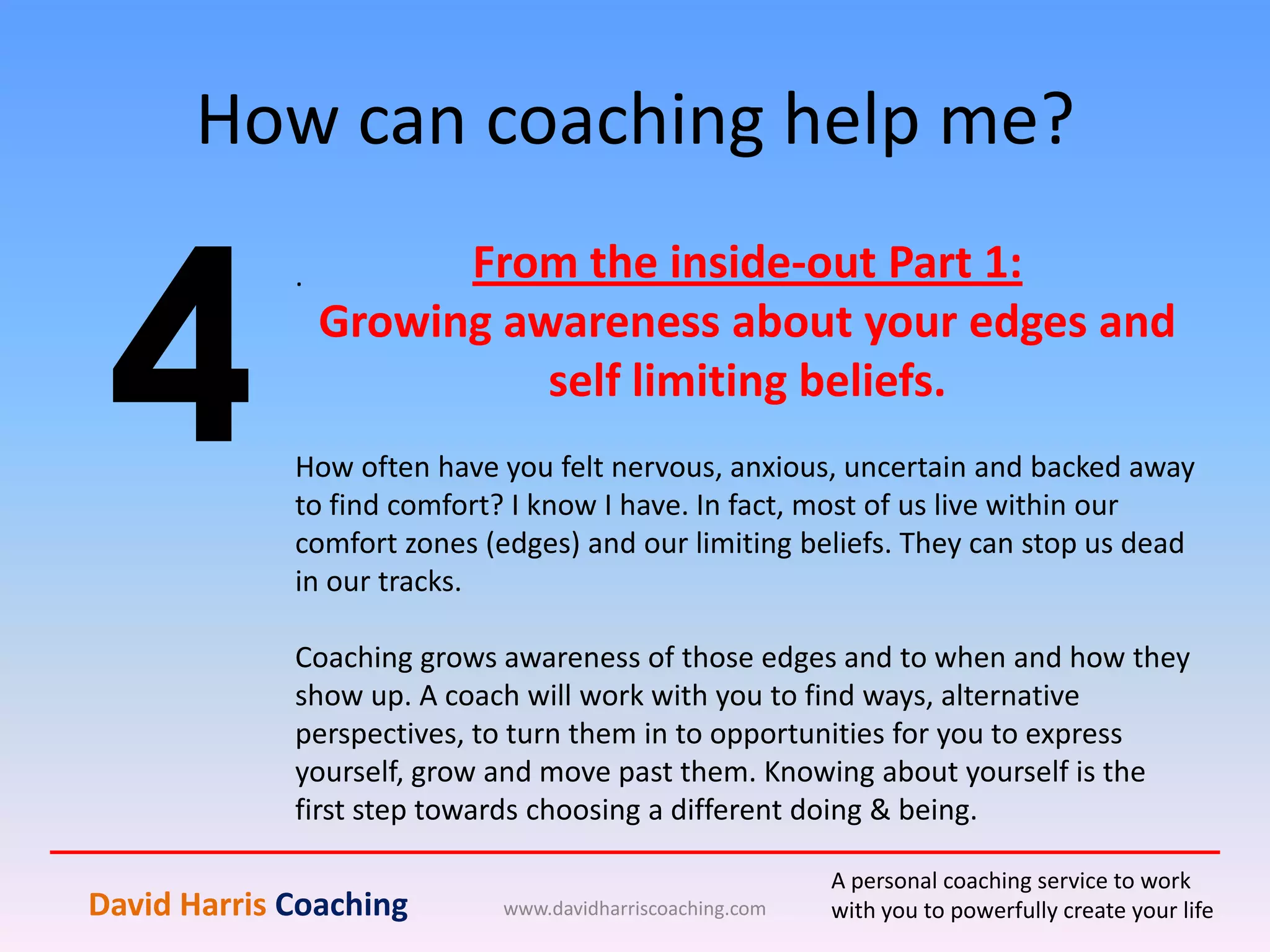 How can coaching help me?

4

.

From the inside-out Part 1:
Growing awareness about your edges and self limiting beliefs.

How often have you felt nervous, anxious, uncertain and backed away to find comfort? I know I have. In fact, most of us live within our comfort zones (edges) and our limiting beliefs. They can stop us dead in our tracks.

Coaching grows awareness of those edges and to when and how they show up. A coach will work with you to find ways, alternative perspectives, to turn them in to opportunities for you to express yourself, grow and move past them. Knowing about yourself is the first step towards choosing a different doing & being.

David Harris Coaching

www.davidharriscoaching.com

A personal coaching service to work with you to powerfully create your life